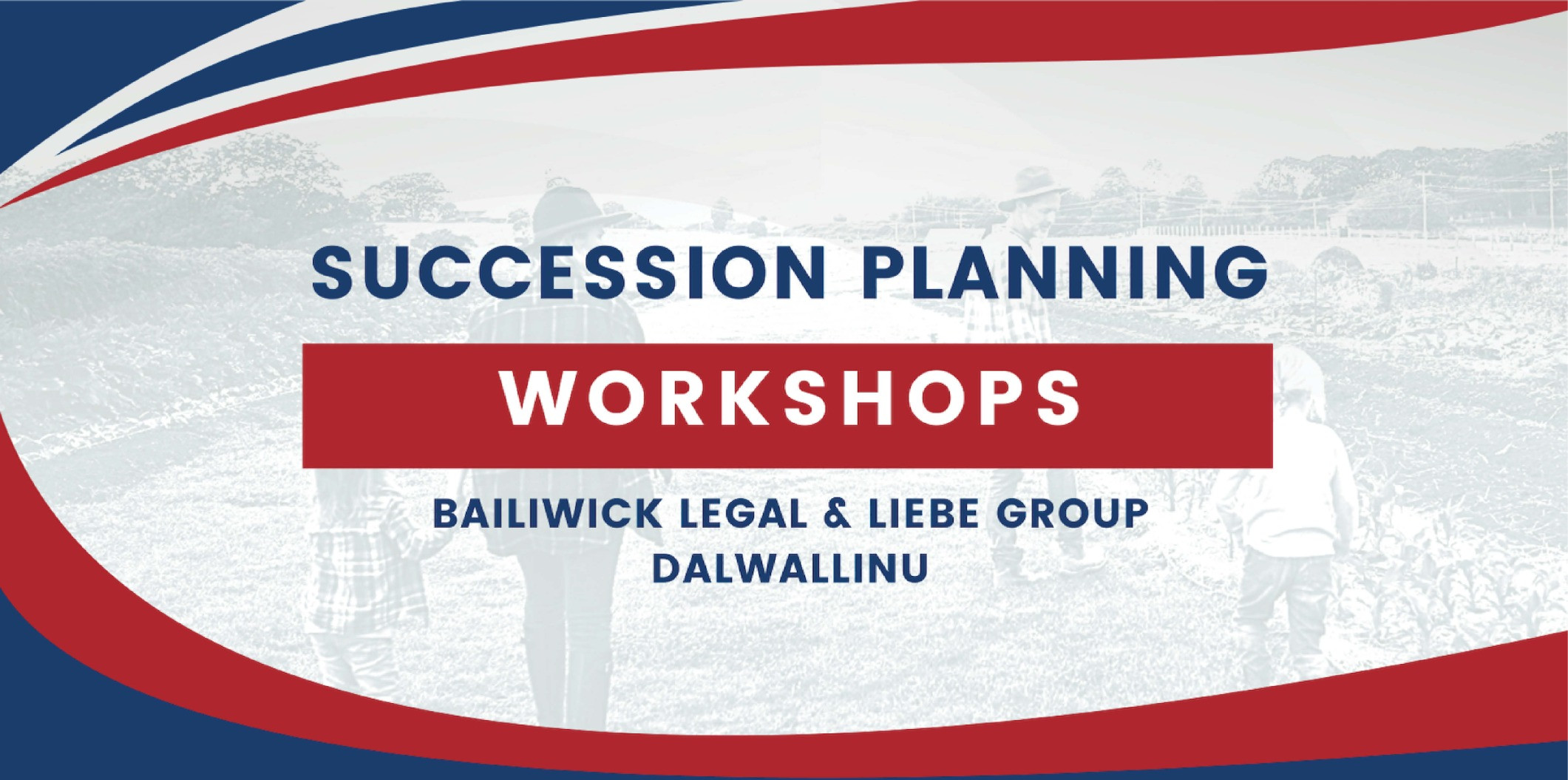 SUCCESSION PLANNING
WORKSHOPS
BAILIWICK LEGAL & LIEBE GROUP
DALWALLINU